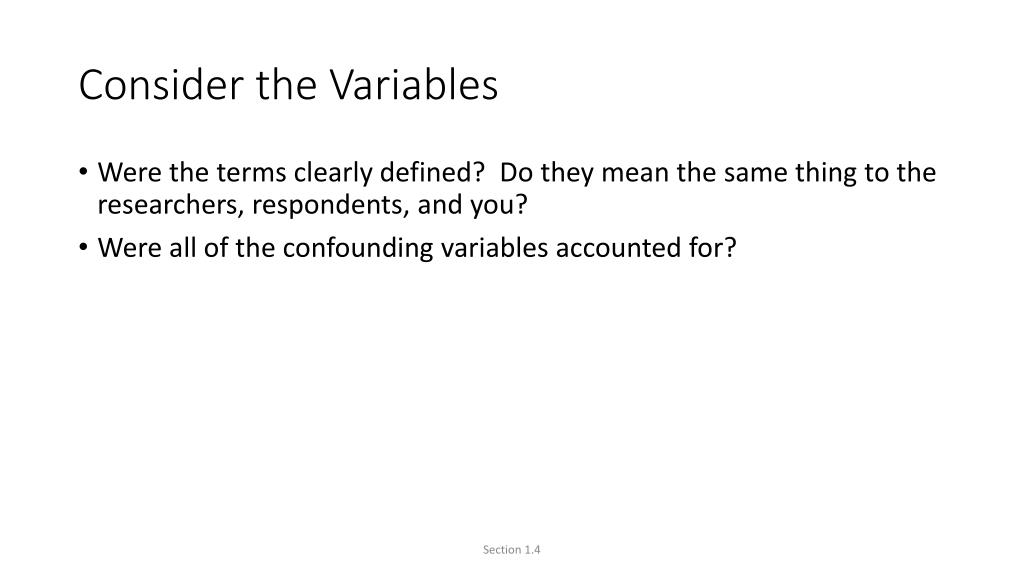 Consider the Variables

• Were the terms clearly defined? Do they mean the same thing to the researchers, respondents, and you?
• Were all of the confounding variables accounted for?

Section 1.4